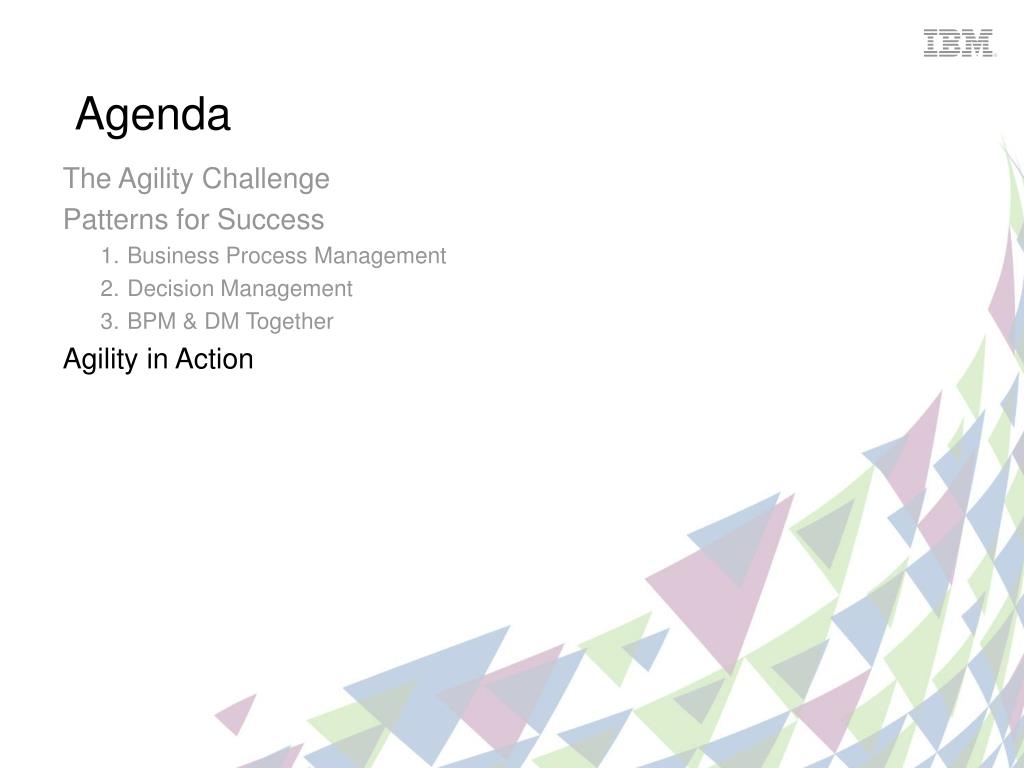 IBM

Agenda

The Agility Challenge

Patterns for Success

1. Business Process Management

2. Decision Management

3. BPM & DM Together

Agility in Action